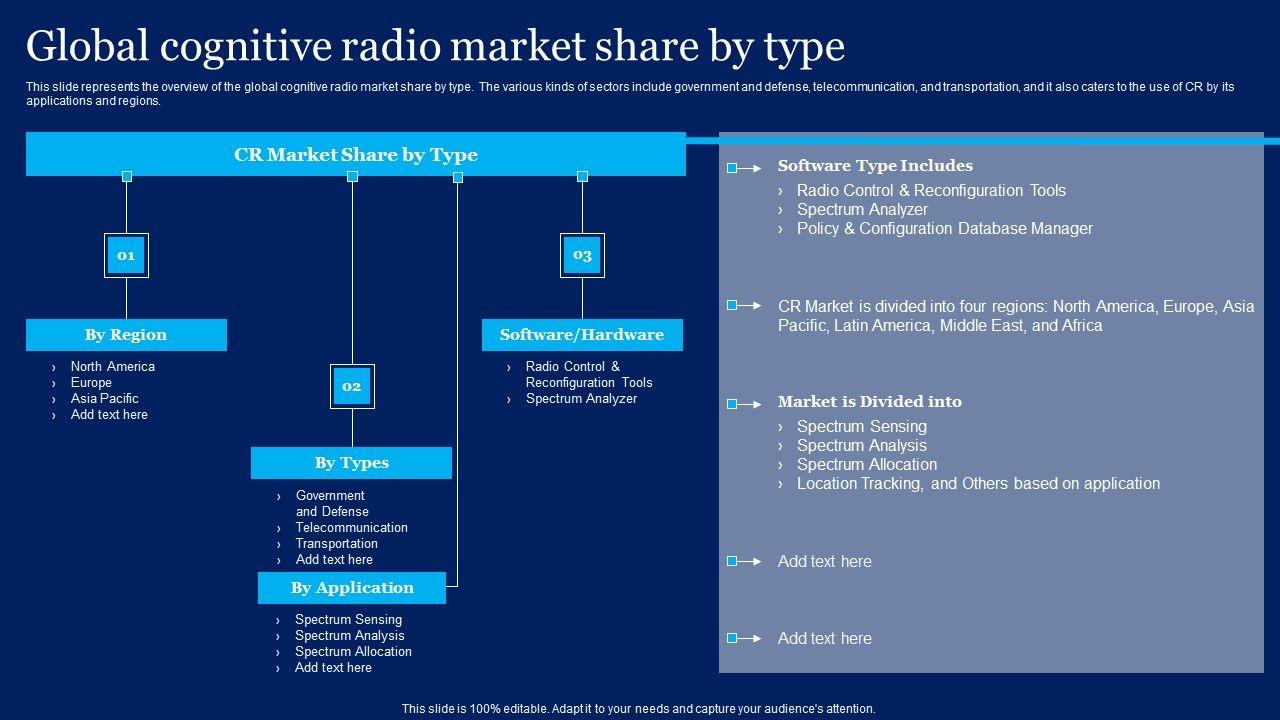 Global cognitive radio market share by type

This slide represents the overview of the global cognitive radio market share by type. The various kinds of sectors include government and defense, telecommunication, and transportation, and it also caters to the use of CR by its applications and regions.

CR Market Share by Type

01

By Region

› North America
› Europe
› Asia Pacific
› Add text here

02

By Types

› Government and Defense
› Telecommunication
› Transportation
› Add text here

By Application

› Spectrum Sensing
› Spectrum Analysis
› Spectrum Allocation
› Add text here

03

Software/Hardware

› Radio Control & Reconfiguration Tools
› Spectrum Analyzer

Software Type Includes
› Radio Control & Reconfiguration Tools
› Spectrum Analyzer
› Policy & Configuration Database Manager

CR Market is divided into four regions: North America, Europe, Asia Pacific, Latin America, Middle East, and Africa

Market is Divided into
› Spectrum Sensing
› Spectrum Analysis
› Spectrum Allocation
› Location Tracking, and Others based on application

Add text here

Add text here

This slide is 100% editable. Adapt it to your needs and capture your audience's attention.